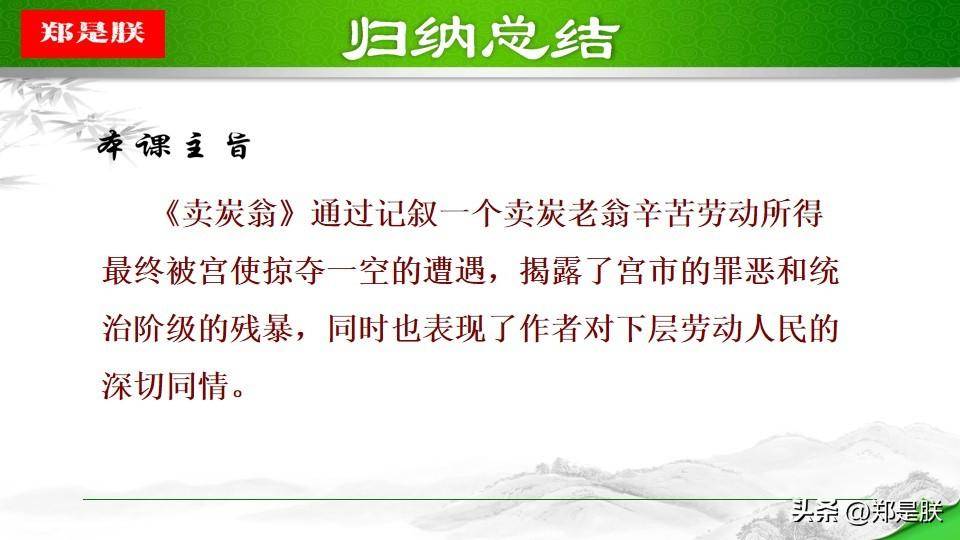 郑是朕

归纳总结

本课主旨

《卖炭翁》通过记叙一个卖炭老翁辛苦劳动所得最终被宫使掠夺一空的遭遇，揭露了宫市的罪恶和统治阶级的残暴，同时也表现了作者对下层劳动人民的深切同情。

头条 @郑是朕